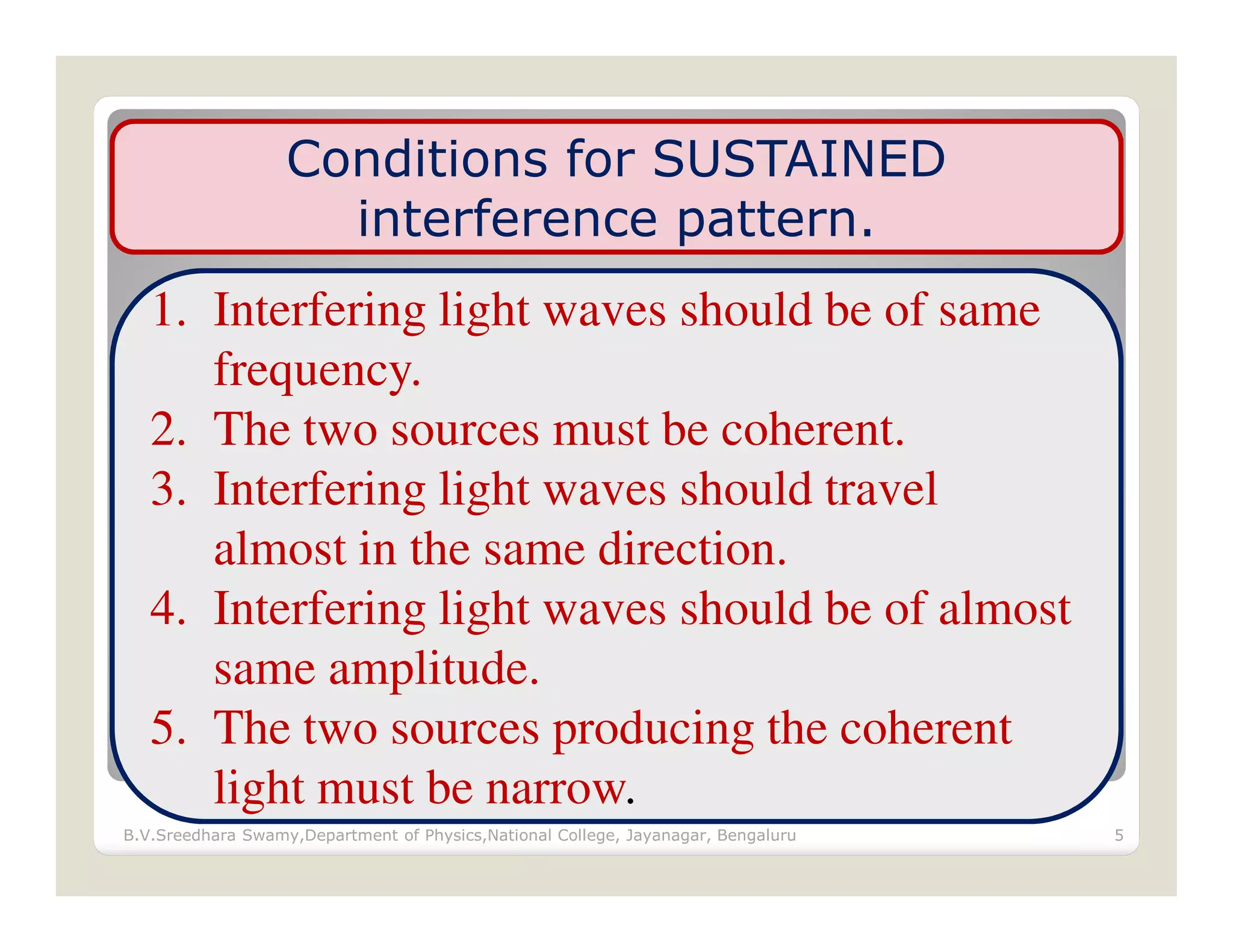 Conditions for SUSTAINED interference pattern.

1. Interfering light waves should be of same frequency.
2. The two sources must be coherent.
3. Interfering light waves should travel almost in the same direction.
4. Interfering light waves should be of almost same amplitude.
5. The two sources producing the coherent light must be narrow.

B.V.Sreedhara Swamy,Department of Physics,National College, Jayanagar, Bengaluru 5